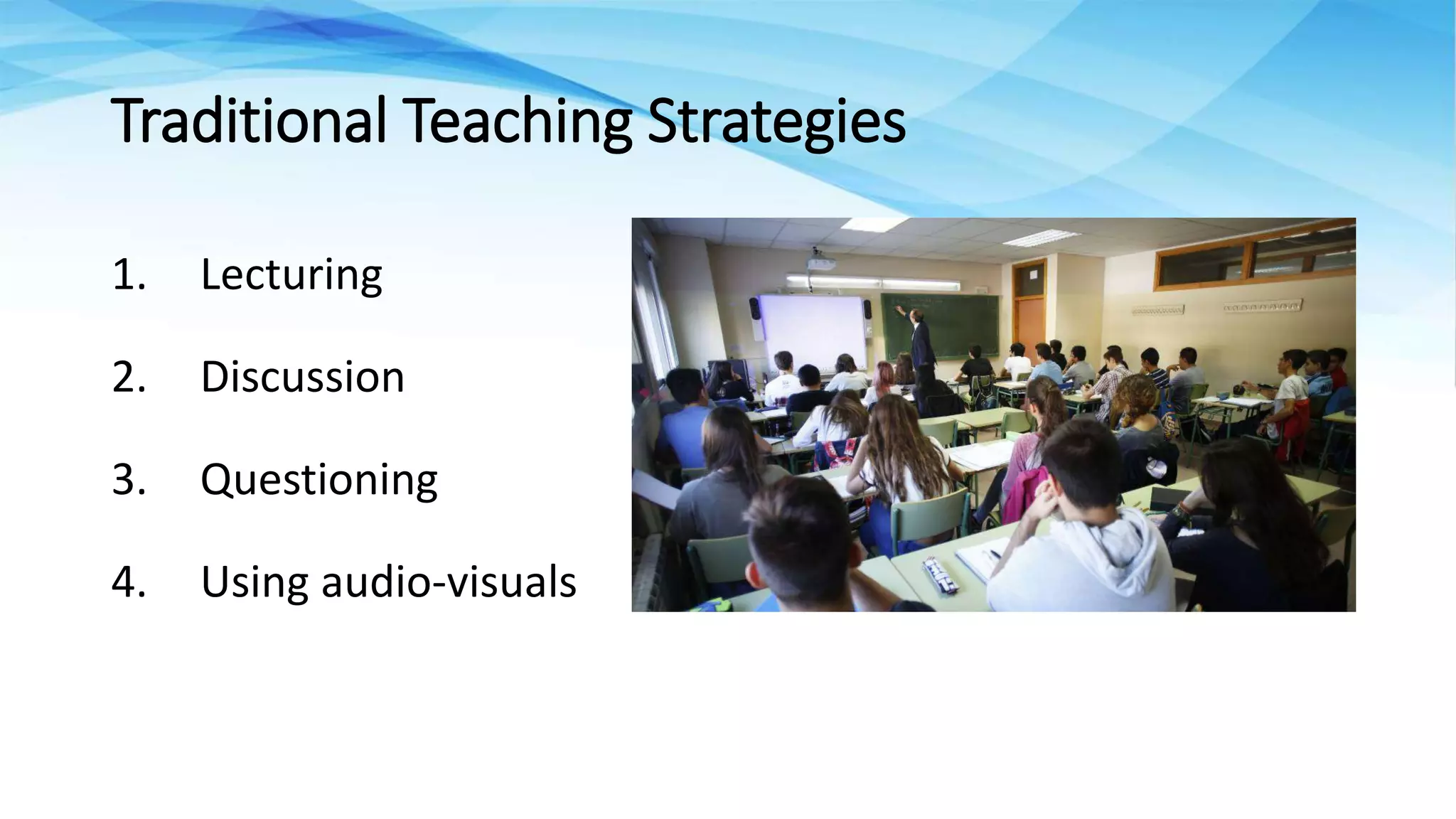 Traditional Teaching Strategies

1. Lecturing

2. Discussion

3. Questioning

4. Using audio-visuals